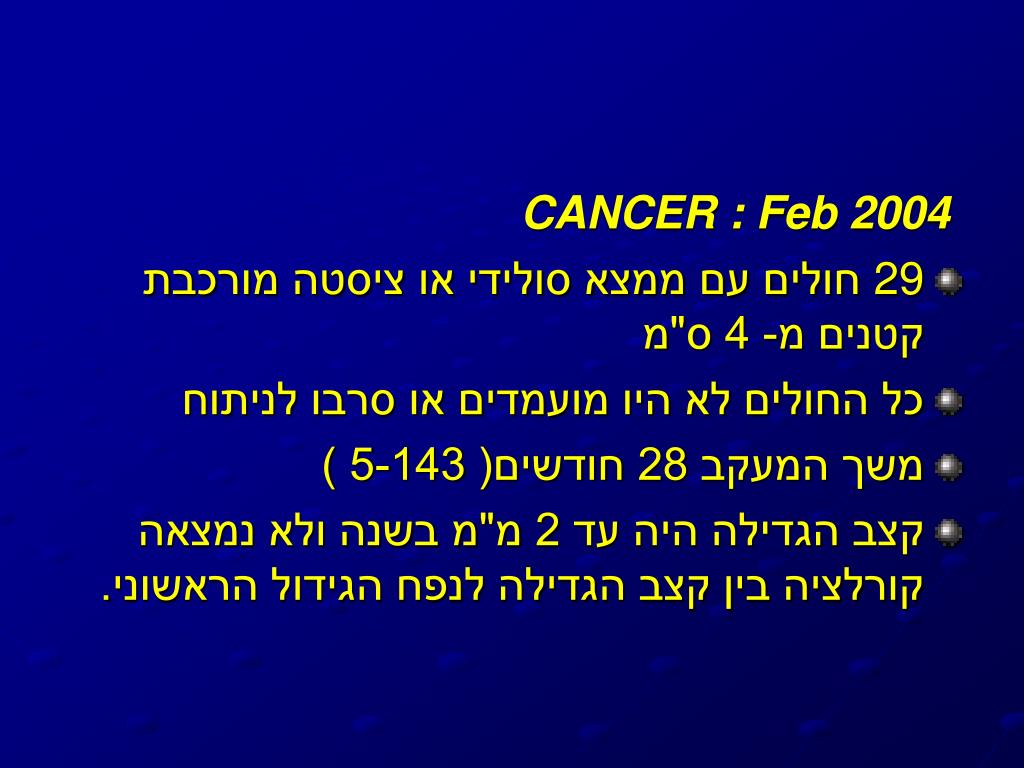 CANCER : Feb 2004

29 חולים עם ממצא סולידי או ציסטה מורכבת קטנים מ- 4 ס"מ

כל החולים לא היו מועמדים או סרבו לניתוח

משך המעקב 28 חודשים( 5-143 )

קצב הגדילה היה עד 2 מ"מ בשנה ולא נמצאה קורלציה בין קצב הגדילה לנפח הגידול הראשוני.